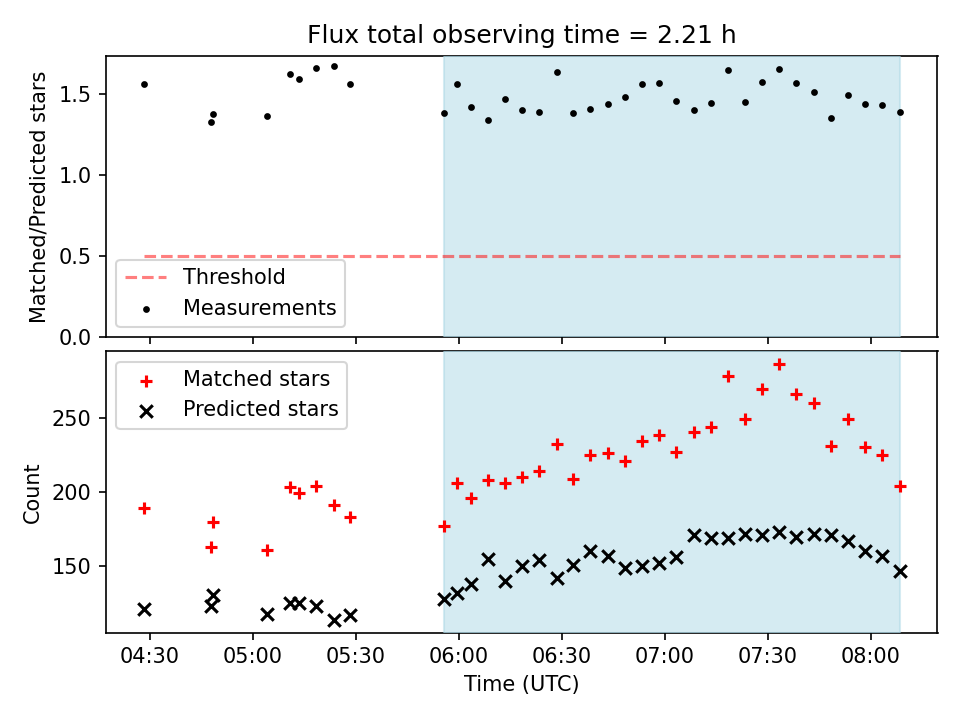 Flux total observing time = 2.21 h

Matched/Predicted stars

1.5
1.0
0.5
0.0

Threshold
Measurements

Matched stars
Predicted stars

Count

250
200
150

04:30
05:00
05:30
06:00
06:30
07:00
07:30
08:00

Time (UTC)